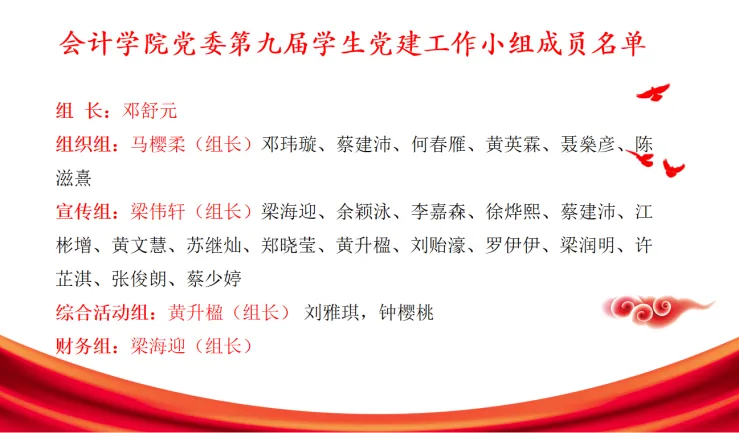 会计学院党委第九届学生党建工作小组成员名单

组 长：邓舒元

组织组：马樱柔（组长）邓玮璇、蔡建沛、何春雁、黄英霖、聂燊彦、陈滋熹

宣传组：梁伟轩（组长）梁海迎、余颖泳、李嘉森、徐烨熙、蔡建沛、江彬增、黄文慧、苏继灿、郑晓莹、黄升楹、刘贻濠、罗伊伊、梁润明、许芷淇、张俊朗、蔡少婷

综合活动组：黄升楹（组长） 刘雅琪，钟樱桃

财务组：梁海迎（组长）